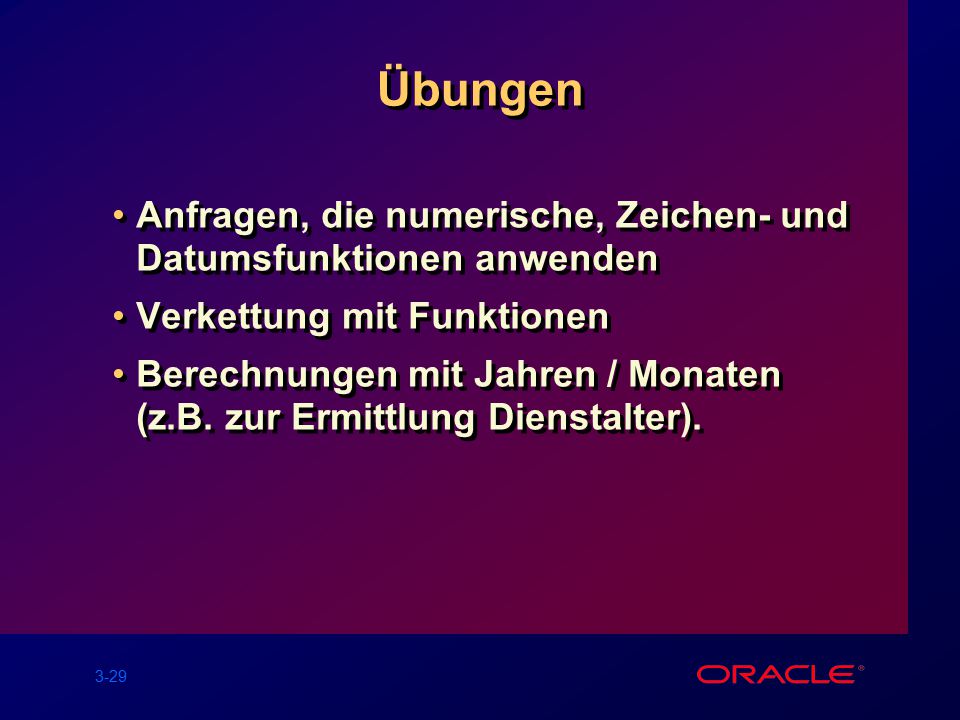 Übungen

• Anfragen, die numerische, Zeichen- und Datumsfunktionen anwenden

• Verkettung mit Funktionen

• Berechnungen mit Jahren / Monaten (z.B. zur Ermittlung Dienstalter).

3-29

ORACLE®